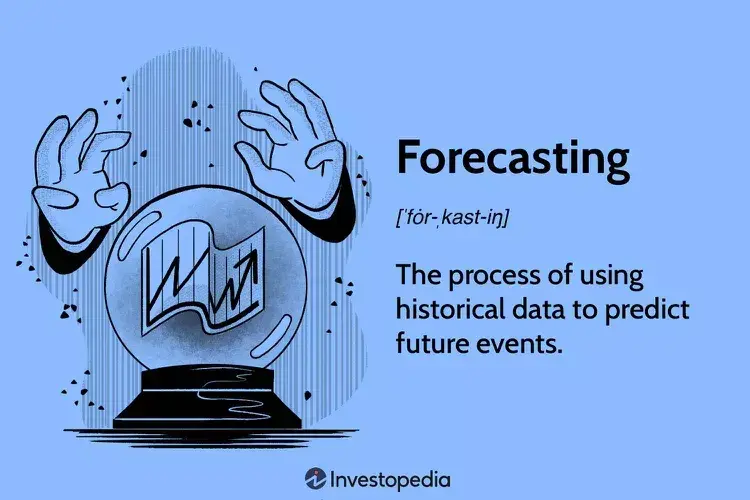 Forecasting

[ˈfȯr-ˌkast-iŋ]

The process of using historical data to predict future events.

Investopedia